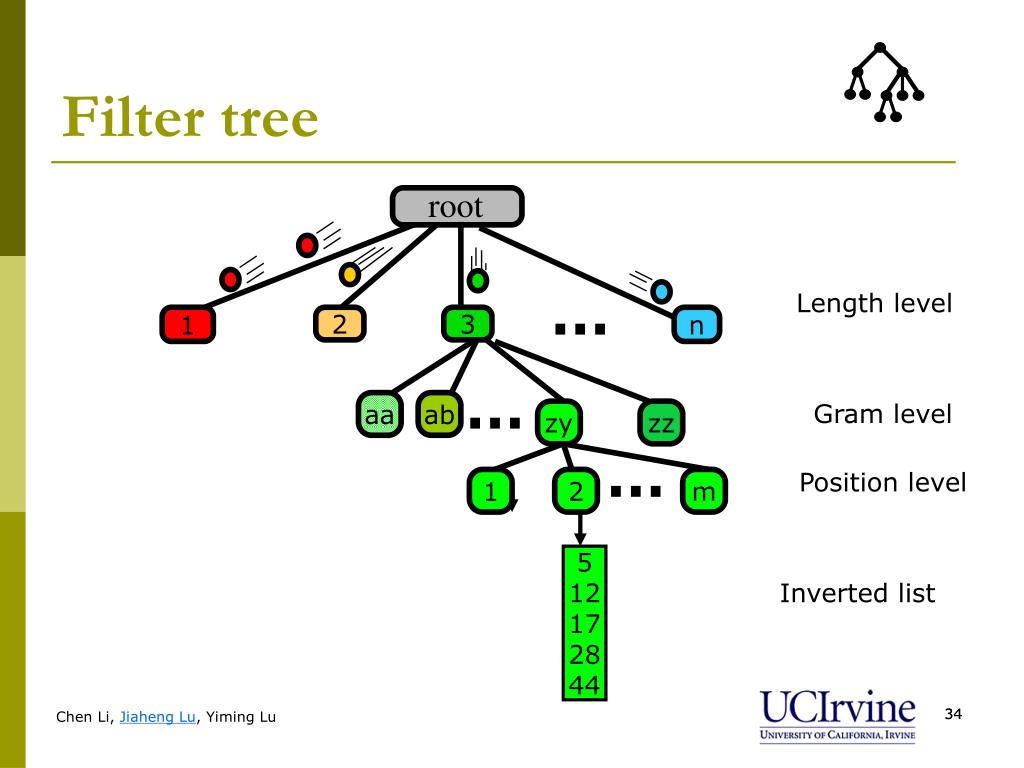 Filter tree

root

1

2

3

...

n

Length level

aa

ab

...

zy

zz

Gram level

1

2

...

m

Position level

5
12
17
28
44

Inverted list

Chen Li, Jiaheng Lu, Yiming Lu

UCIrvine
UNIVERSITY OF CALIFORNIA, IRVINE

34